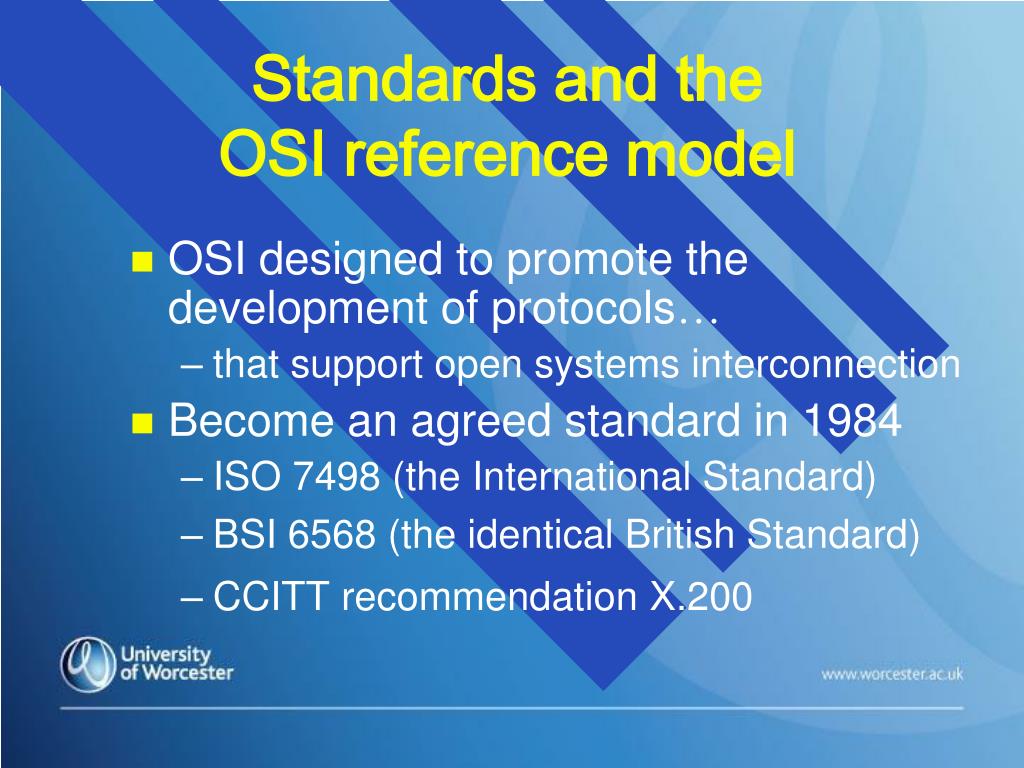 Standards and the
OSI reference model

OSI designed to promote the development of protocols…
– that support open systems interconnection
Become an agreed standard in 1984
– ISO 7498 (the International Standard)
– BSI 6568 (the identical British Standard)
– CCITT recommendation X.200

University of Worcester

www.worcester.ac.uk